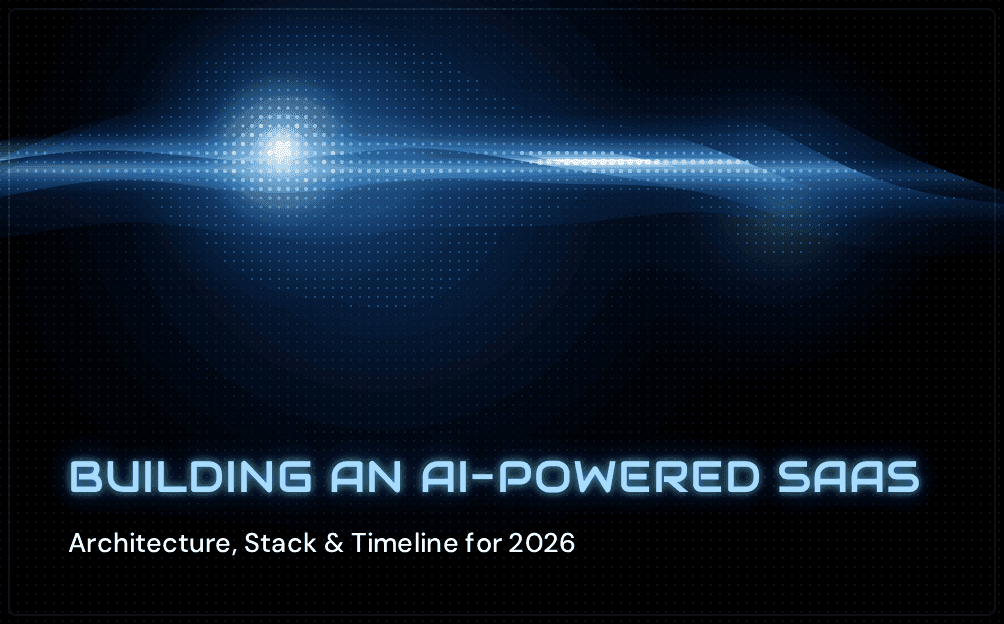 BUILDING AN AI-POWERED SAAS

Architecture, Stack & Timeline for 2026